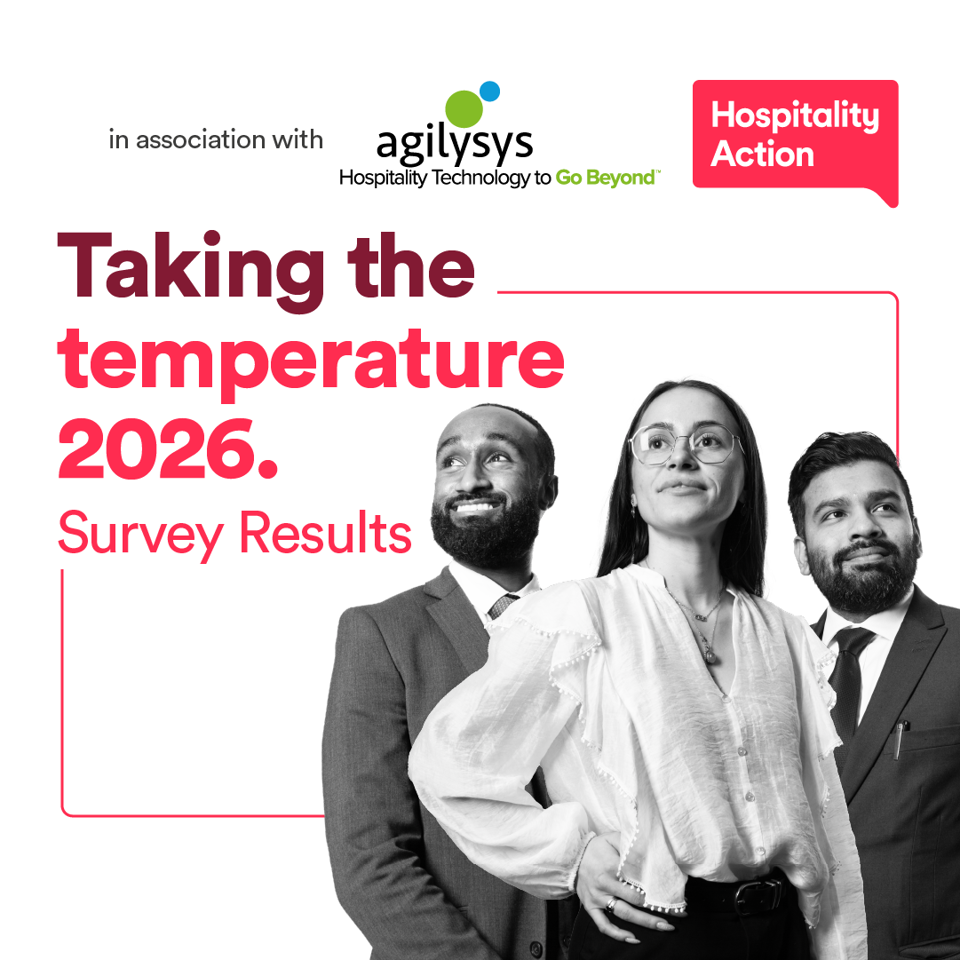 in association with

agilysys
Hospitality Technology to Go Beyond™

Hospitality Action

Taking the temperature 2026.

Survey Results